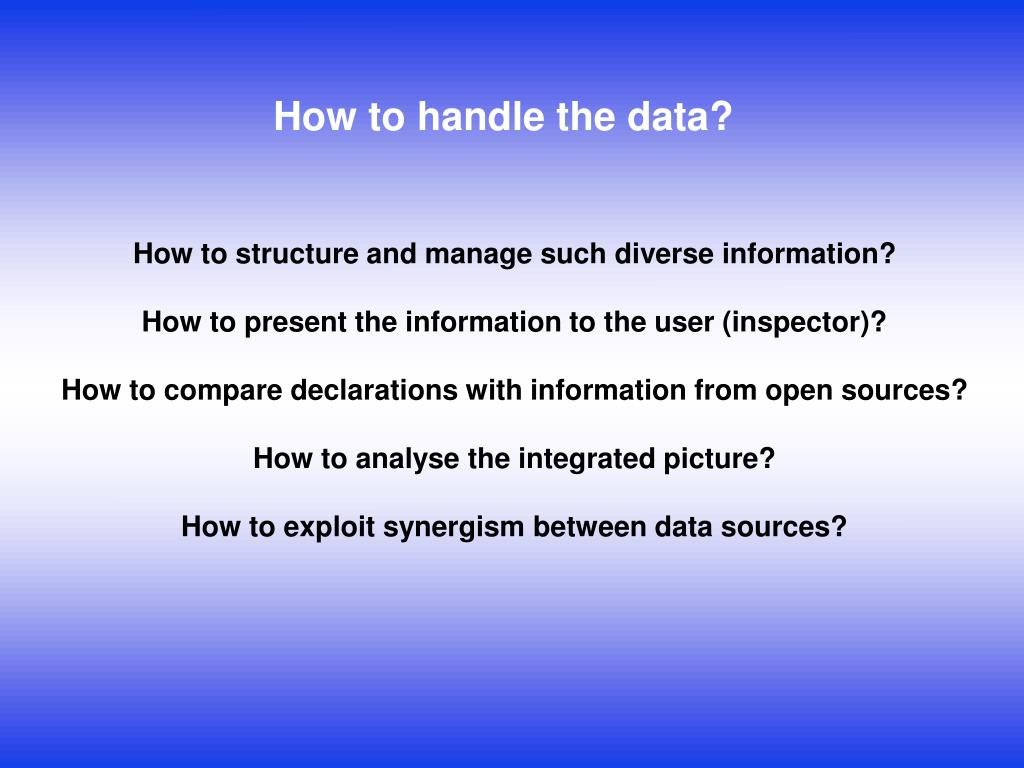 How to handle the data?

How to structure and manage such diverse information?

How to present the information to the user (inspector)?

How to compare declarations with information from open sources?

How to analyse the integrated picture?

How to exploit synergism between data sources?